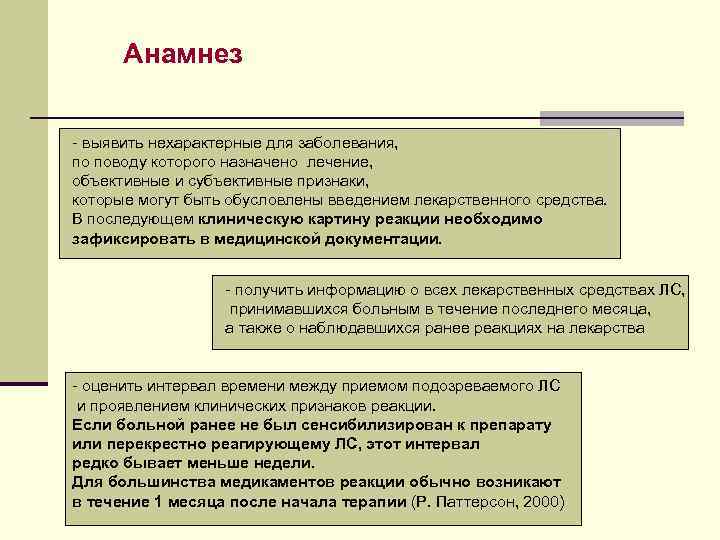 Анамнез

- выявить нехарактерные для заболевания, по поводу которого назначено лечение, объективные и субъективные признаки, которые могут быть обусловлены введением лекарственного средства. В последующем клиническую картину реакции необходимо зафиксировать в медицинской документации.

- получить информацию о всех лекарственных средствах ЛС, принимавшихся больным в течение последнего месяца, а также о наблюдавшихся ранее реакциях на лекарства

- оценить интервал времени между приемом подозреваемого ЛС и проявлением клинических признаков реакции. Если больной ранее не был сенсибилизирован к препарату или перекрестно реагирующему ЛС, этот интервал редко бывает меньше недели. Для большинства медикаментов реакции обычно возникают в течение 1 месяца после начала терапии (Р. Паттерсон, 2000)